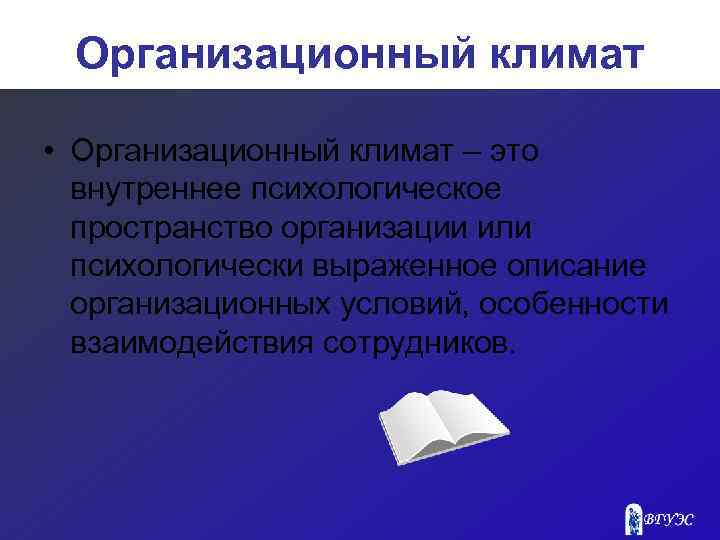 Организационный климат

• Организационный климат – это внутреннее психологическое пространство организации или психологически выраженное описание организационных условий, особенности взаимодействия сотрудников.

ВГУЭС